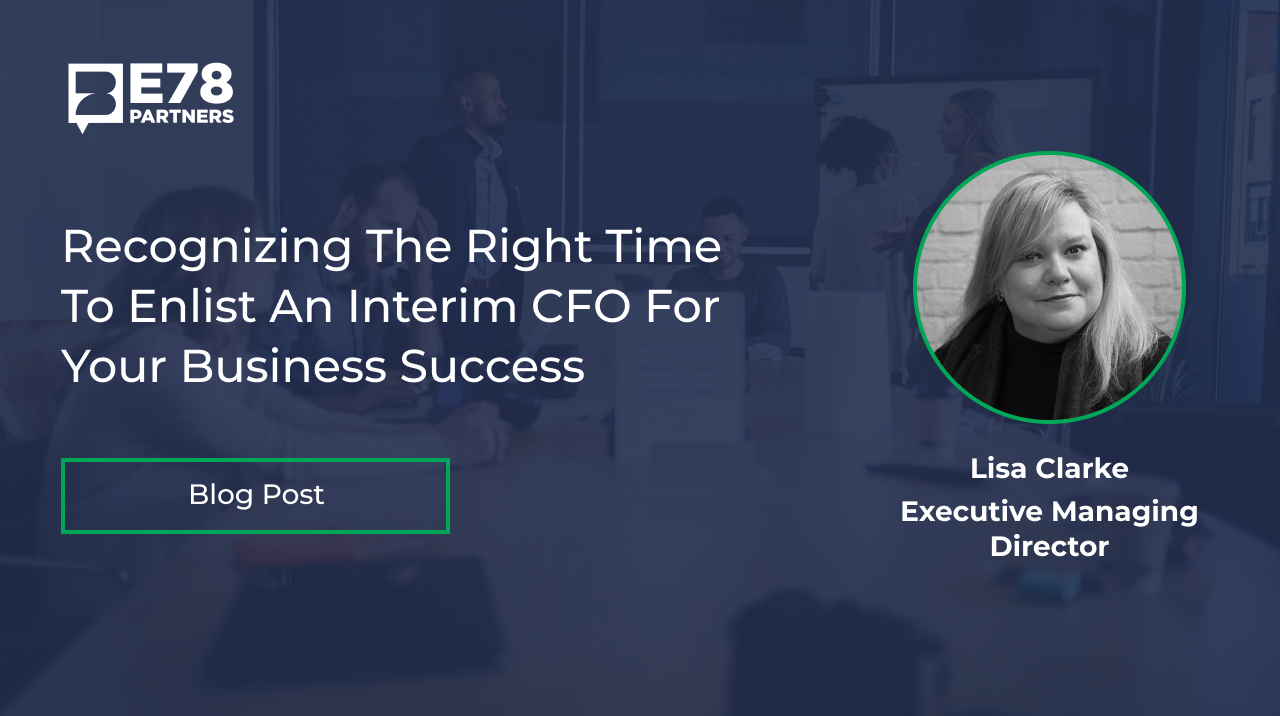 E78
PARTNERS

Recognizing The Right Time To Enlist An Interim CFO For Your Business Success

Blog Post

Lisa Clarke
Executive Managing Director